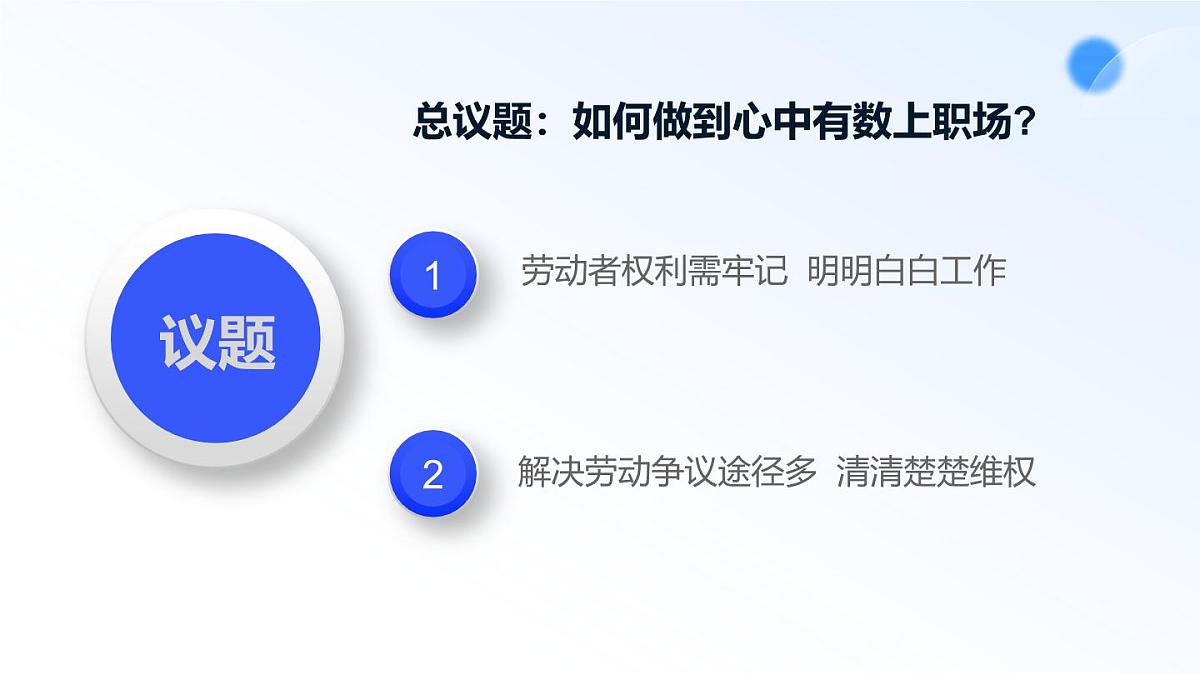 总议题：如何做到心中有数上职场？

议题

1 劳动者权利需牢记 明明白白工作

2 解决劳动争议途径多 清清楚楚维权